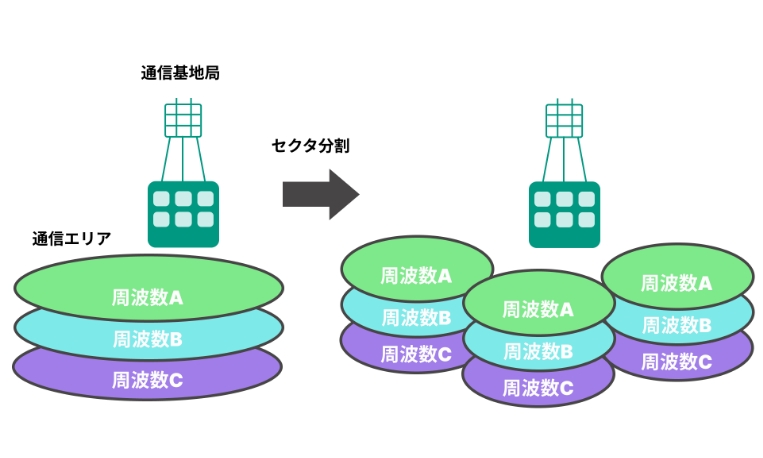 通信基地局

セクタ分割

通信エリア

周波数A
周波数B
周波数C

周波数A
周波数B
周波数C

周波数A
周波数B
周波数C

周波数A
周波数B
周波数C